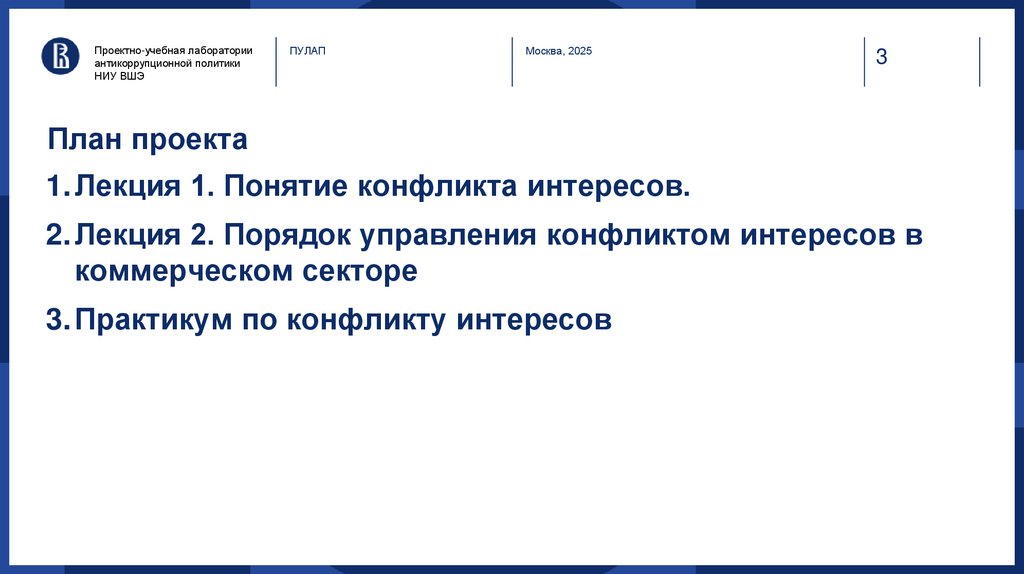 Проектно-учебная лаборатории антикоррупционной политики НИУ ВШЭ

ПУЛАП

Москва, 2025

3

План проекта

1. Лекция 1. Понятие конфликта интересов.

2. Лекция 2. Порядок управления конфликтом интересов в коммерческом секторе

3. Практикум по конфликту интересов